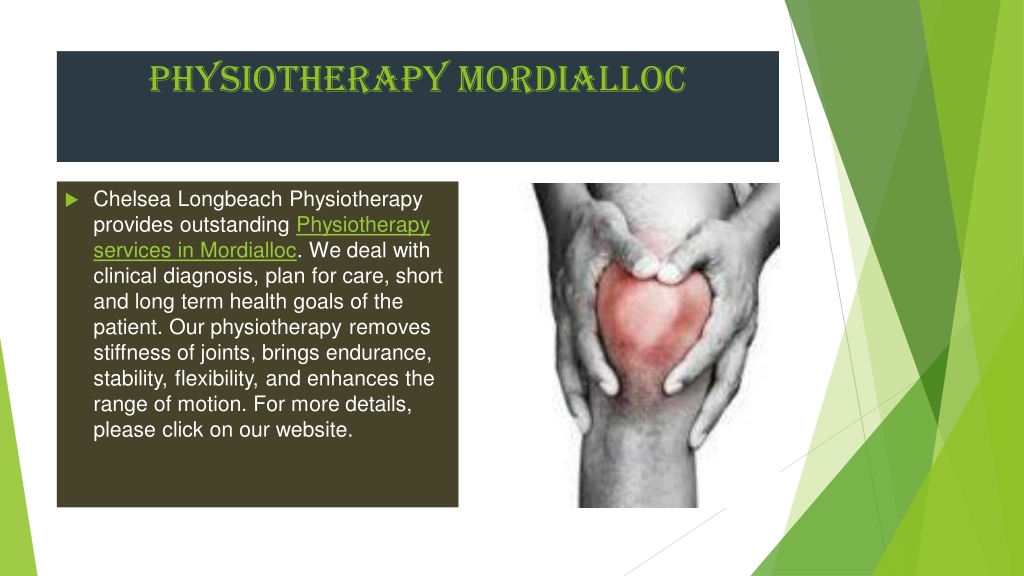 PHYSIOTHERAPY MORDIALLOC

Chelsea Longbeach Physiotherapy provides outstanding Physiotherapy services in Mordialloc. We deal with clinical diagnosis, plan for care, short and long term health goals of the patient. Our physiotherapy removes stiffness of joints, brings endurance, stability, flexibility, and enhances the range of motion. For more details, please click on our website.